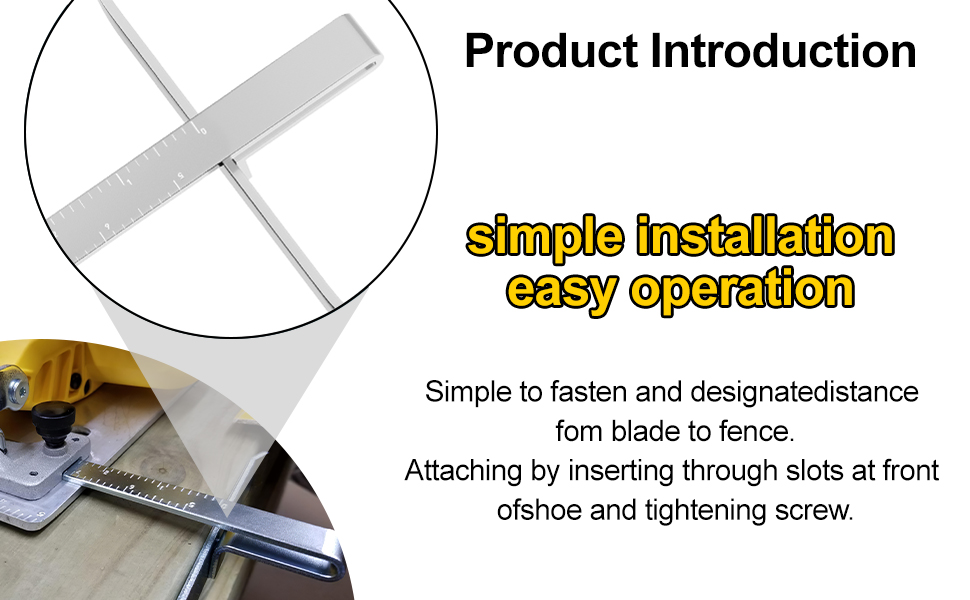 Product Introduction

simple installation
easy operation

Simple to fasten and designatedistance fom blade to fence.
Attaching by inserting through slots at front ofshoe and tightening screw.